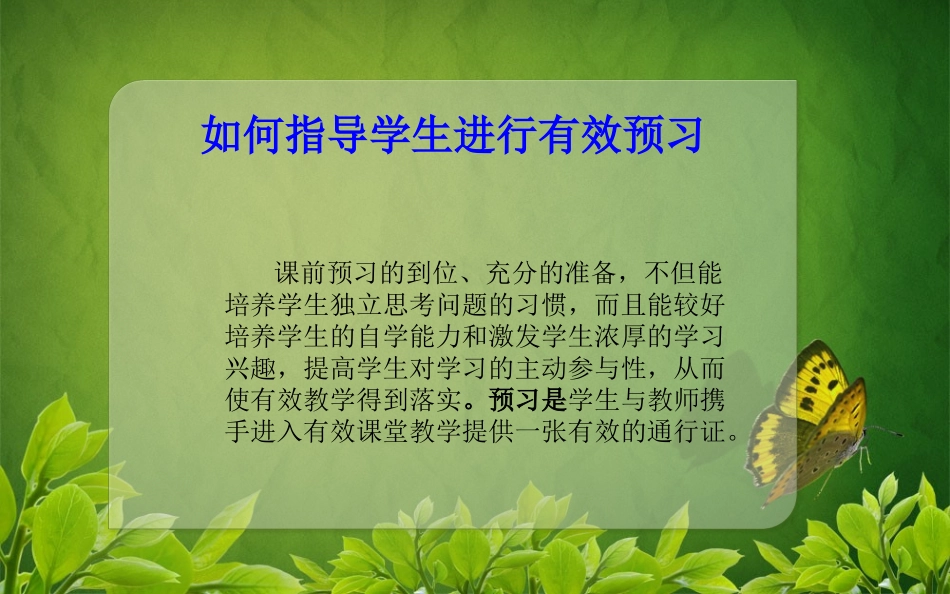 如何指导学生进行有效预习

课前预习的到位、充分的准备，不但能培养学生独立思考问题的习惯，而且能较好培养学生的自学能力和激发学生浓厚的学习兴趣，提高学生对学习的主动参与性，从而使有效教学得到落实。预习是学生与教师携手进入有效课堂教学提供一张有效的通行证。